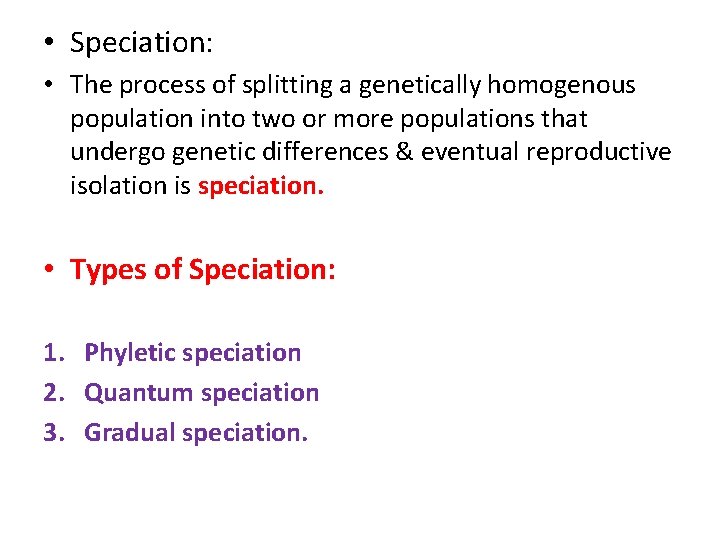 • Speciation:

• The process of splitting a genetically homogenous population into two or more populations that undergo genetic differences & eventual reproductive isolation is speciation.

• Types of Speciation:

1. Phyletic speciation
2. Quantum speciation
3. Gradual speciation.